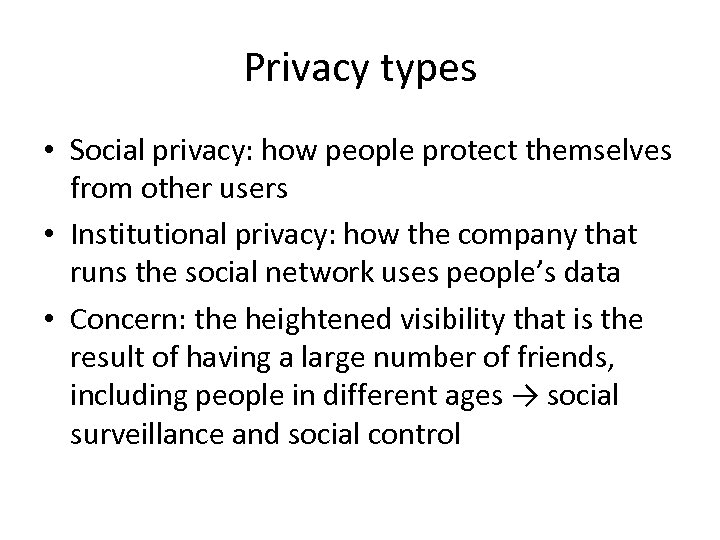 Privacy types

• Social privacy: how people protect themselves from other users
• Institutional privacy: how the company that runs the social network uses people's data
• Concern: the heightened visibility that is the result of having a large number of friends, including people in different ages → social surveillance and social control